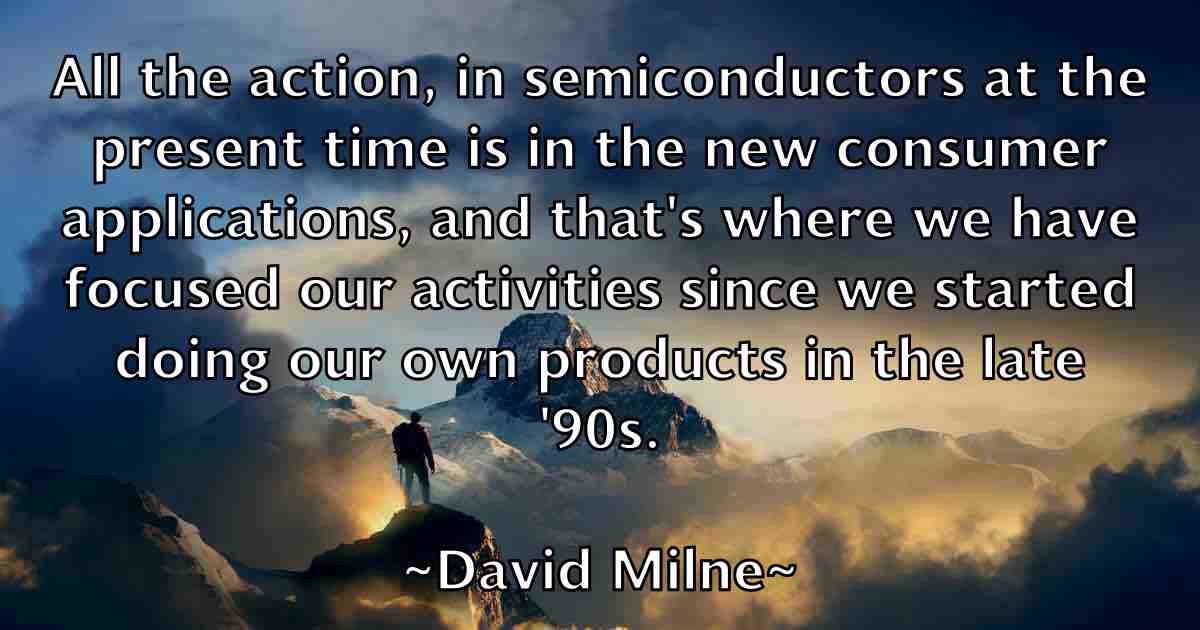 All the action, in semiconductors at the present time is in the new consumer applications, and that's where we have focused our activities since we started doing our own products in the late '90s.

~David Milne~